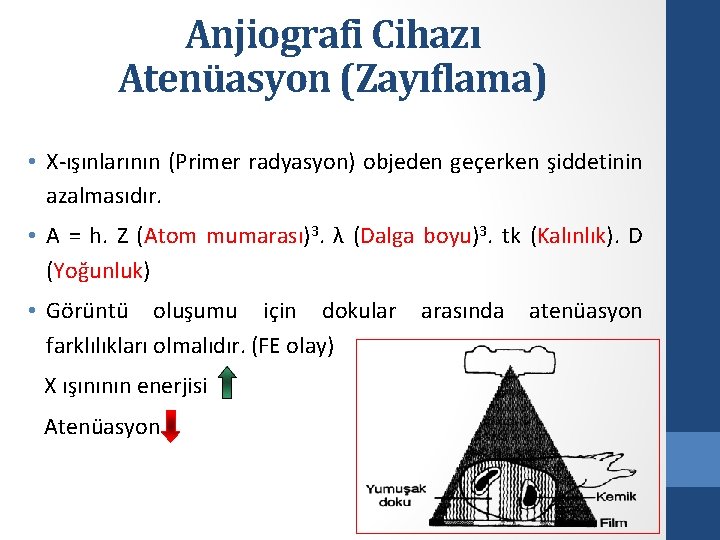 Anjiografi Cihazı
Atenüasyon (Zayıflama)

• X-ışınlarının (Primer radyasyon) objeden geçerken şiddetinin azalmasıdır.

• A = h. Z (Atom mumarası)$^3$. λ (Dalga boyu)$^3$. tk (Kalınlık). D (Yoğunluk)

• Görüntü oluşumu için dokular arasında atenüasyon farklılıkları olmalıdır. (FE olay)

X ışınının enerjisi

Atenüasyon

Yumuşak doku

Kemik

Film